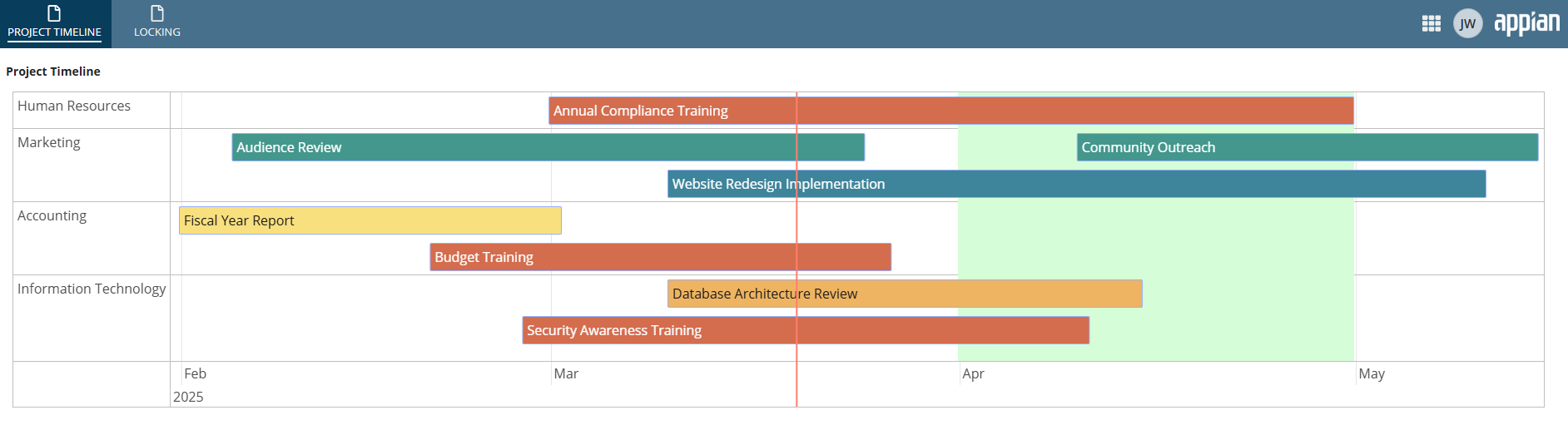 PROJECT TIMELINE
LOCKING
JW
appian

Project Timeline

Human Resources
Annual Compliance Training
Marketing
Audience Review
Community Outreach
Website Redesign Implementation
Accounting
Fiscal Year Report
Budget Training
Information Technology
Database Architecture Review
Security Awareness Training

Feb
Mar
Apr
May
2025